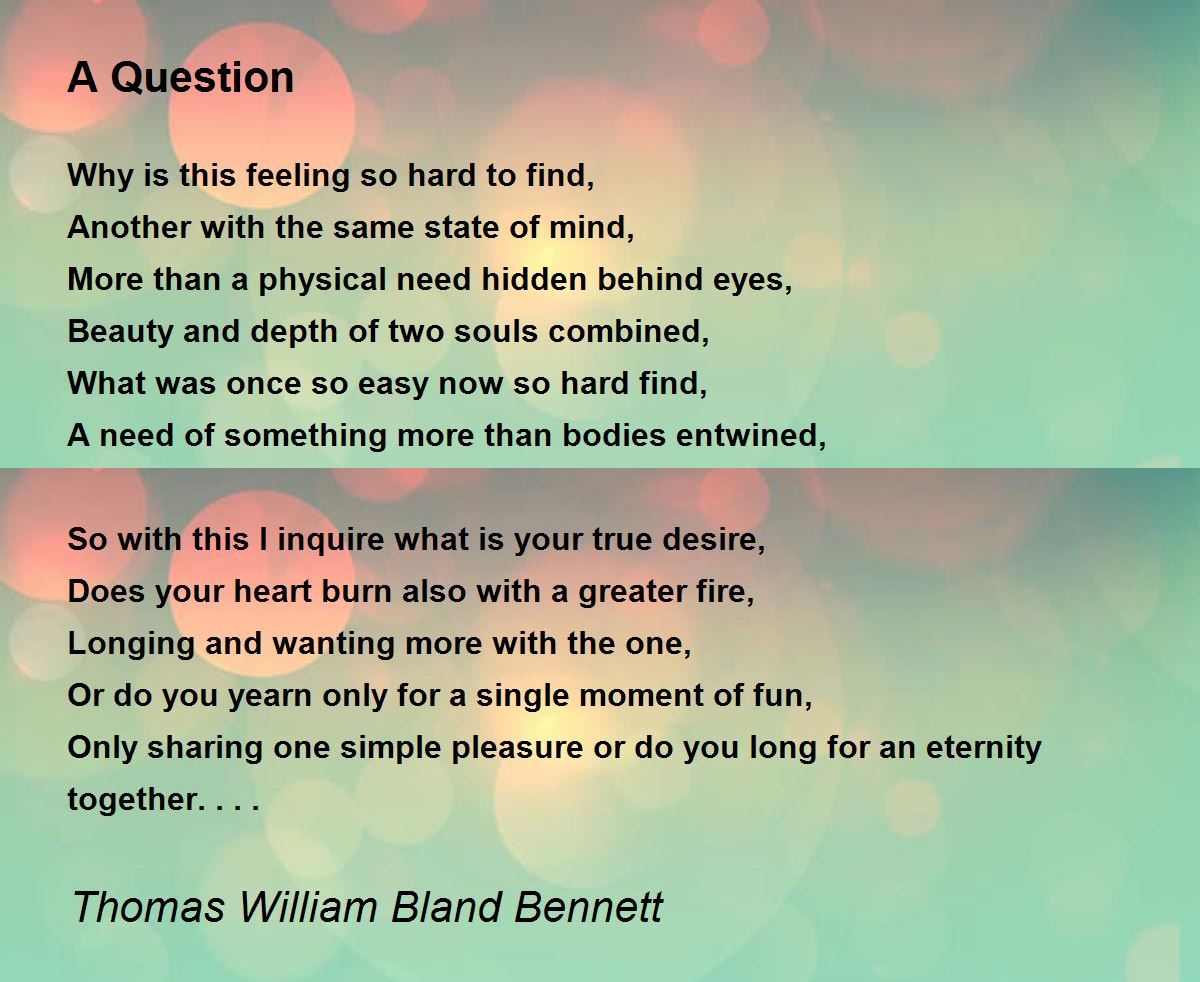 A Question

Why is this feeling so hard to find,
Another with the same state of mind,
More than a physical need hidden behind eyes,
Beauty and depth of two souls combined,
What was once so easy now so hard find,
A need of something more than bodies entwined,

So with this I inquire what is your true desire,
Does your heart burn also with a greater fire,
Longing and wanting more with the one,
Or do you yearn only for a single moment of fun,
Only sharing one simple pleasure or do you long for an eternity together. . . .

Thomas William Bland Bennett